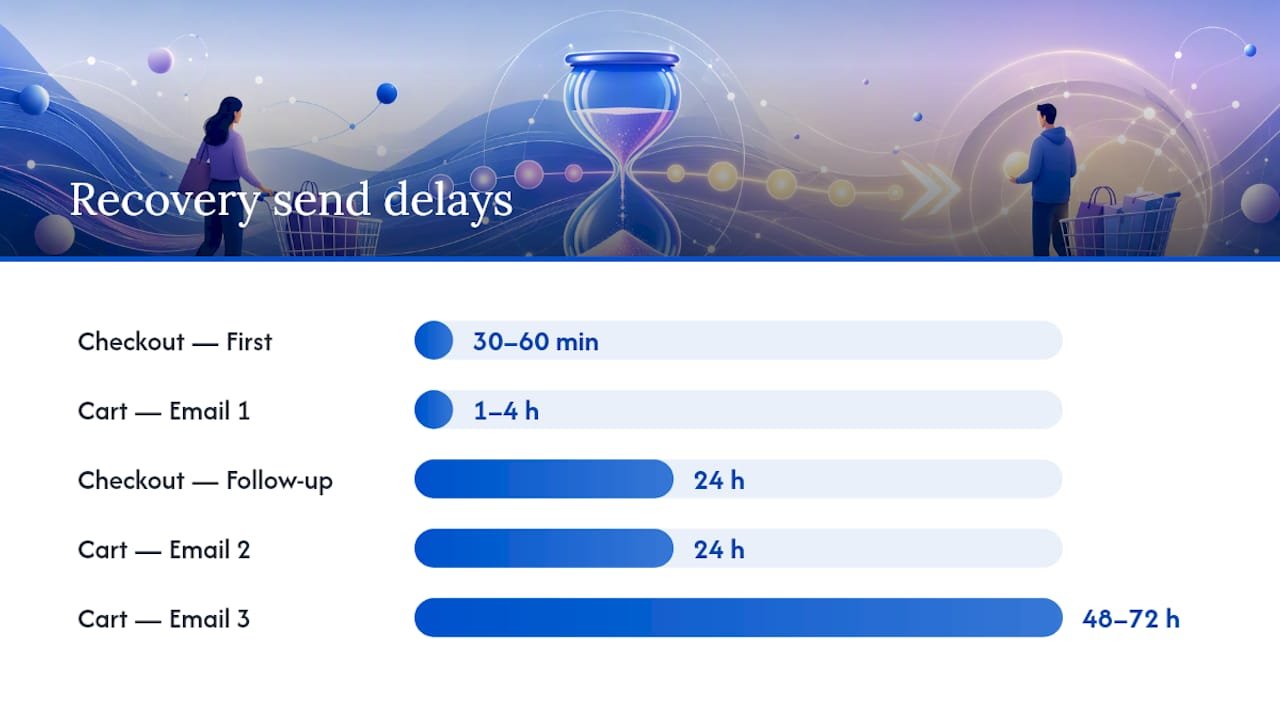 Recovery send delays

Checkout — First 30–60 min

Cart — Email 1 1–4 h

Checkout — Follow-up 24 h

Cart — Email 2 24 h

Cart — Email 3 48–72 h